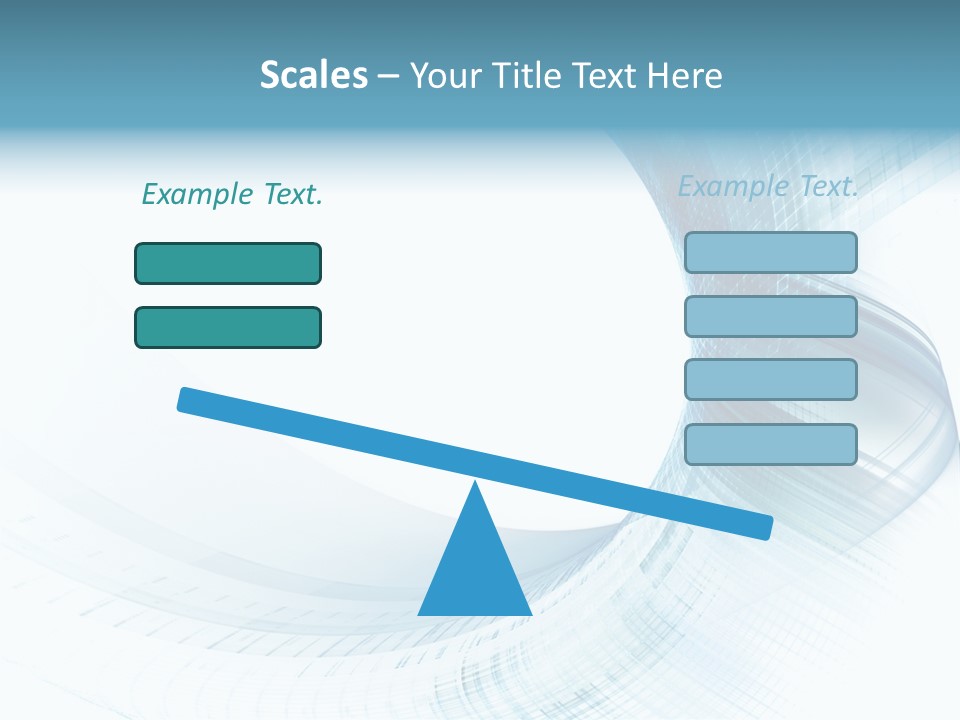 Scales – Your Title Text Here

Example Text.

Example Text.